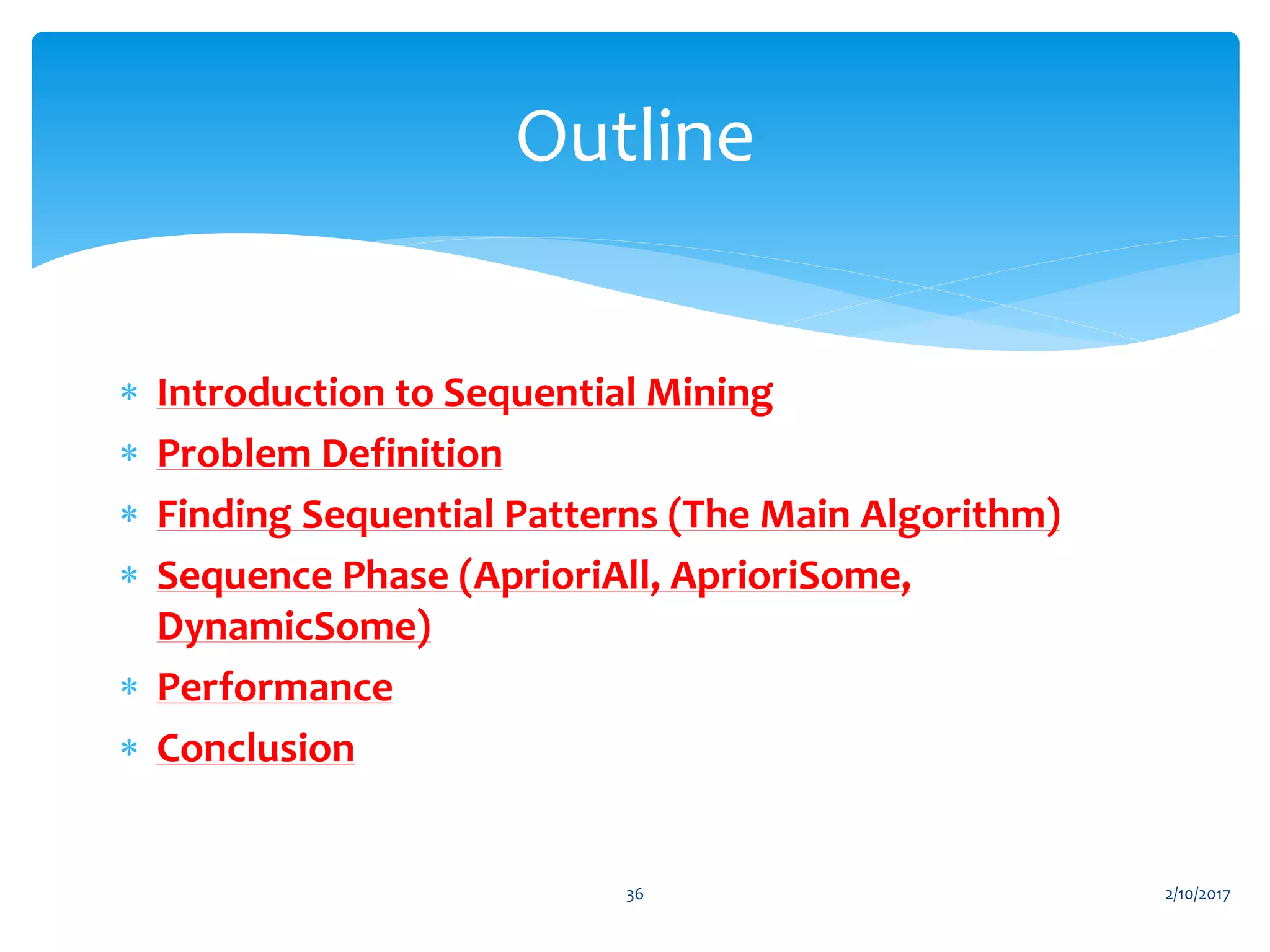 Outline

* Introduction to Sequential Mining
* Problem Definition
* Finding Sequential Patterns (The Main Algorithm)
* Sequence Phase (AprioriAll, AprioriSome, DynamicSome)
* Performance
* Conclusion

36

2/10/2017